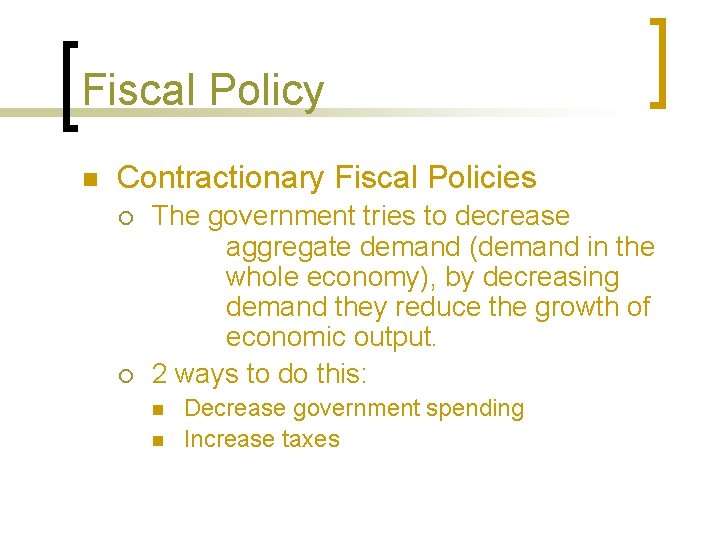 Fiscal Policy

Contractionary Fiscal Policies

The government tries to decrease aggregate demand (demand in the whole economy), by decreasing demand they reduce the growth of economic output.

2 ways to do this:

Decrease government spending

Increase taxes